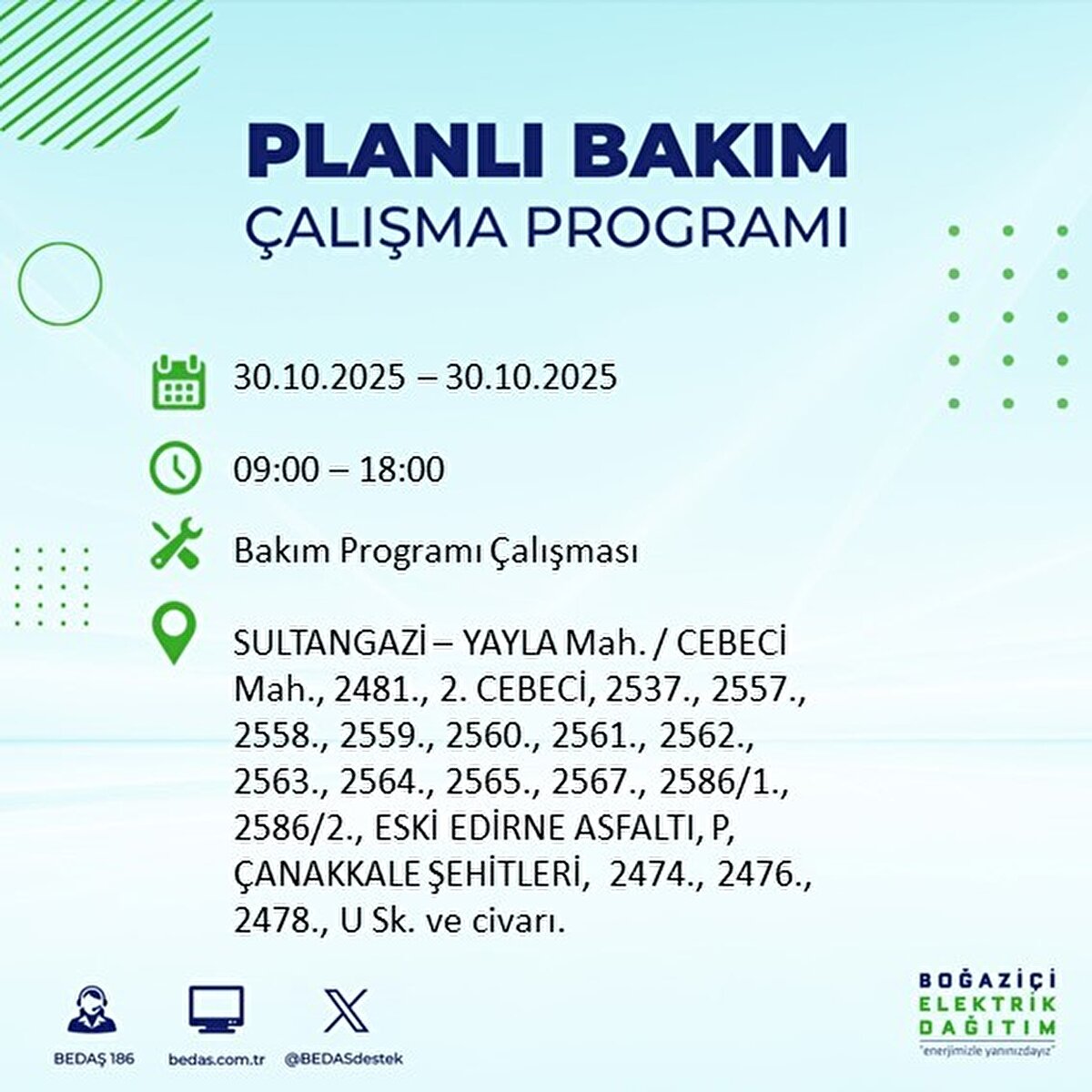 PLANLI BAKIM
ÇALIŞMA PROGRAMI

30.10.2025 – 30.10.2025

09:00 – 18:00

Bakım Programı Çalışması

SULTANGAZİ – YAYLA Mah. / CEBECİ Mah., 2481., 2. CEBECİ, 2537., 2557., 2558., 2559., 2560., 2561., 2562., 2563., 2564., 2565., 2567., 2586/1., 2586/2., ESKİ EDİRNE ASFALTI, P, ÇANAKKALE ŞEHİTLERİ, 2474., 2476., 2478., U Sk. ve civarı.

BEDAŞ 186
bedas.com.tr
@BEDASdestek

BOĞAZİÇİ
ELEKTRİK
DAĞITIM
"enerjimizle yanınızdayız"